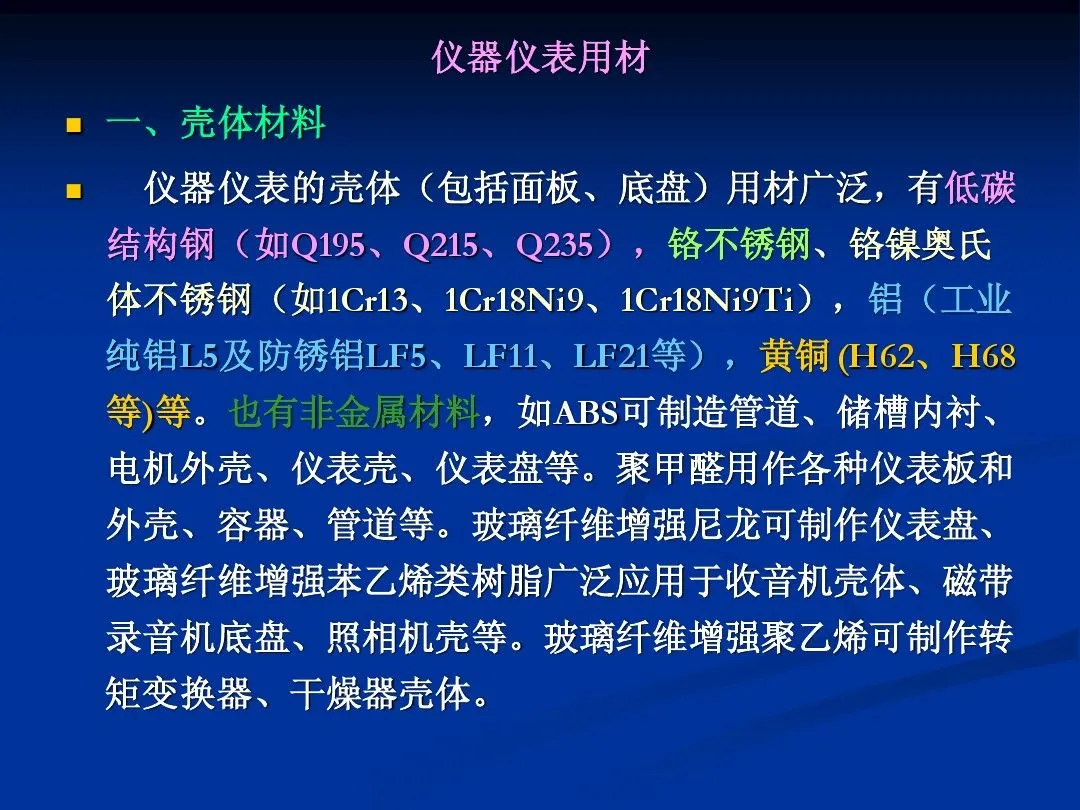 仪器仪表用材

一、壳体材料

仪器仪表的壳体（包括面板、底盘）用材广泛，有低碳结构钢（如Q195、Q215、Q235），铬不锈钢、铬镍奥氏体不锈钢（如1Cr13、1Cr18Ni9、1Cr18Ni9Ti），铝（工业纯铝L5及防锈铝LF5、LF11、LF21等），黄铜 (H62、H68等)等。也有非金属材料，如ABS可制造管道、储槽内衬、电机外壳、仪表壳、仪表盘等。聚甲醛用作各种仪表板和外壳、容器、管道等。玻璃纤维增强尼龙可制作仪表盘、玻璃纤维增强苯乙烯类树脂广泛应用于收音机壳体、磁带录音机底盘、照相机壳等。玻璃纤维增强聚乙烯可制作转矩变换器、干燥器壳体。